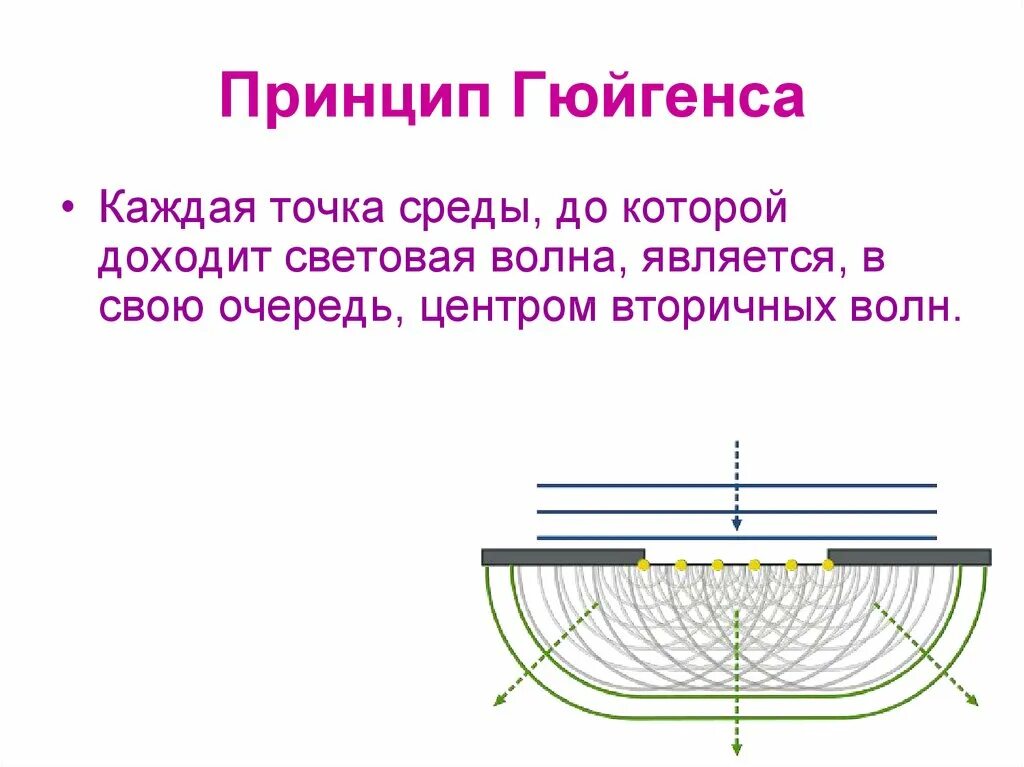 Принцип Гюйгенса

• Каждая точка среды, до которой доходит световая волна, является, в свою очередь, центром вторичных волн.